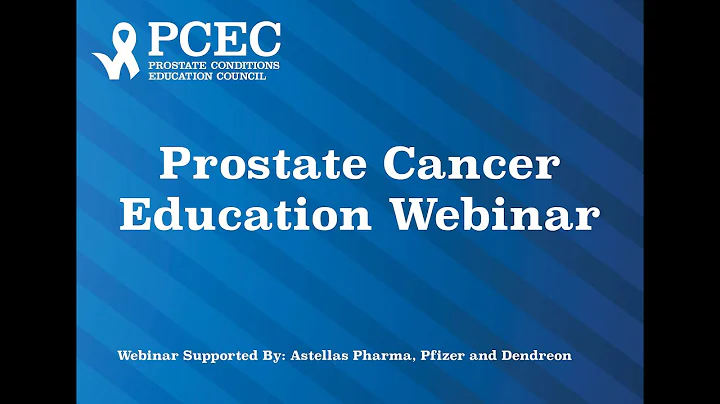 PCEC
PROSTATE CONDITIONS EDUCATION COUNCIL

Prostate Cancer Education Webinar

Webinar Supported By: Astellas Pharma, Pfizer and Dendreon